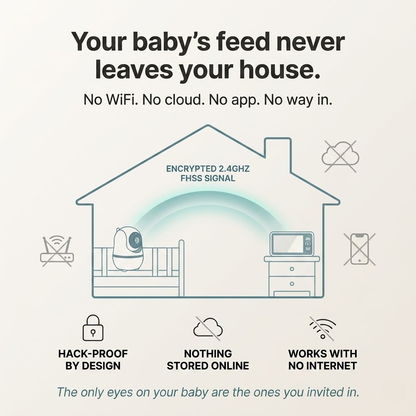 Your baby's feed never leaves your house.

No WiFi. No cloud. No app. No way in.

ENCRYPTED 2.4GHZ FHSS SIGNAL

HACK-PROOF BY DESIGN

NOTHING STORED ONLINE

WORKS WITH NO INTERNET

The only eyes on your baby are the ones you invited in.